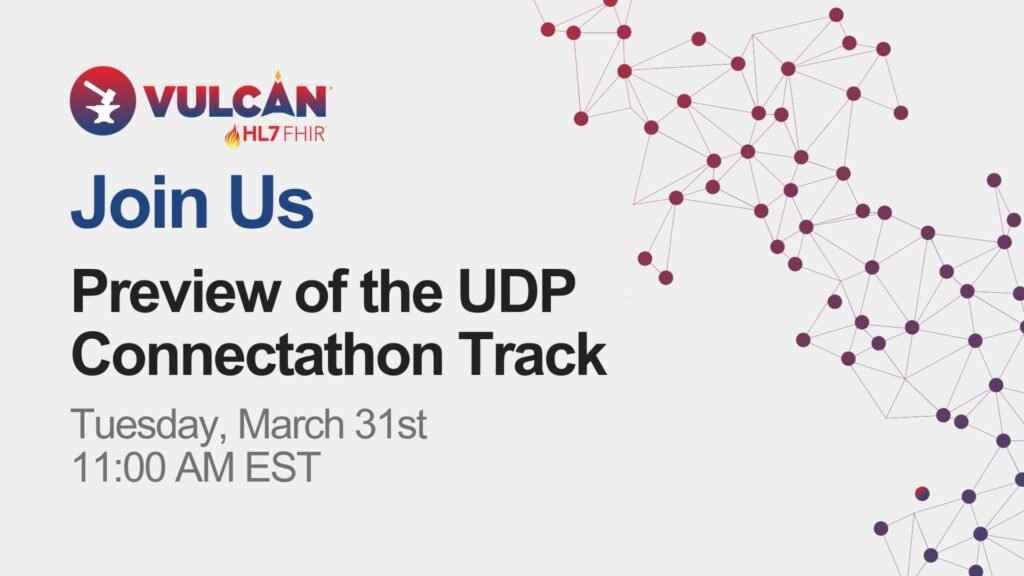 VULCAN
HL7 FHIR

Join Us

Preview of the UDP Connectathon Track

Tuesday, March 31st
11:00 AM EST